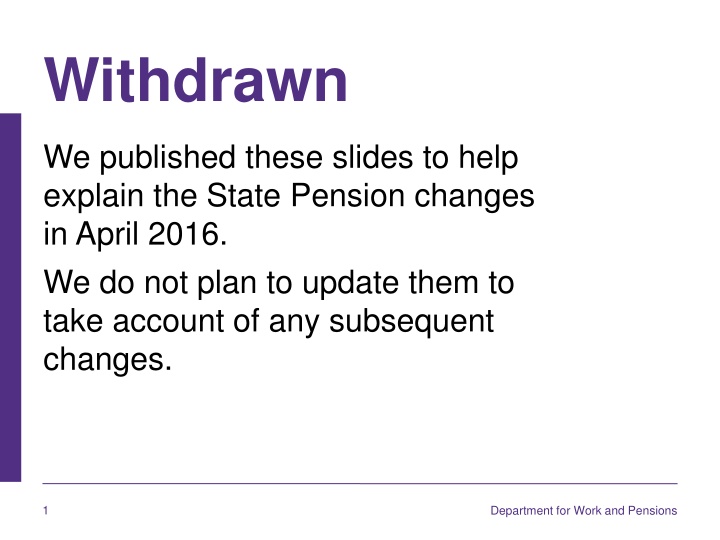 Withdrawn

We published these slides to help explain the State Pension changes in April 2016.

We do not plan to update them to take account of any subsequent changes.

1

Department for Work and Pensions